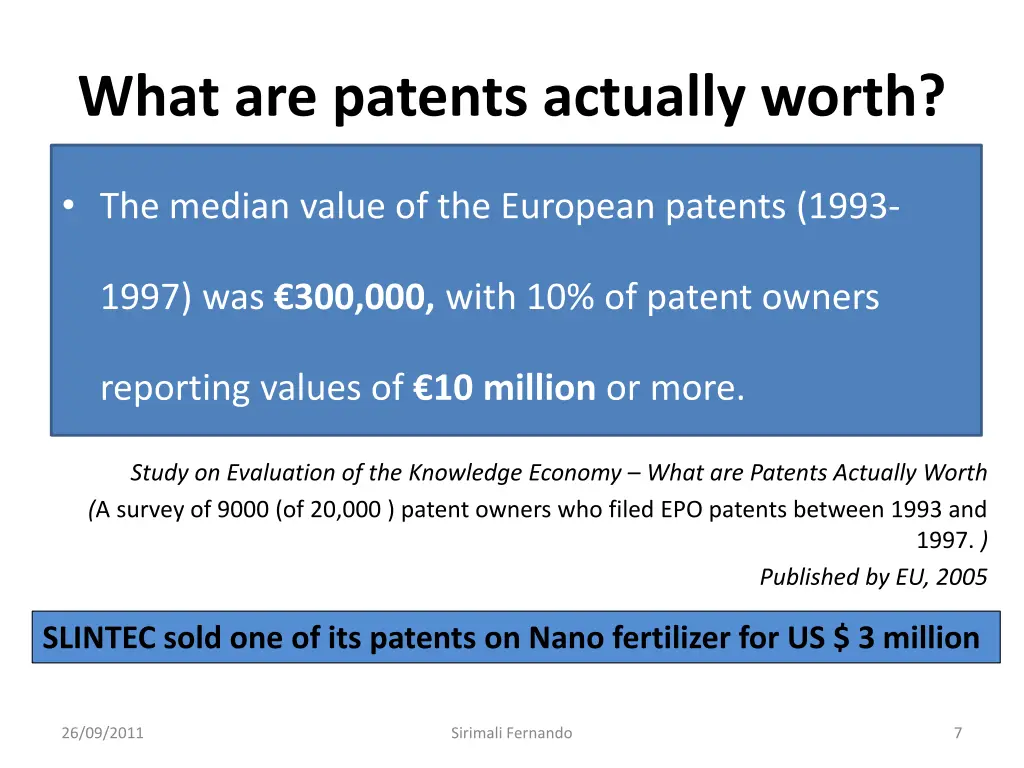 What are patents actually worth?

• The median value of the European patents (1993-1997) was €300,000, with 10% of patent owners reporting values of €10 million or more.

Study on Evaluation of the Knowledge Economy – What are Patents Actually Worth
(A survey of 9000 (of 20,000 ) patent owners who filed EPO patents between 1993 and 1997. )
Published by EU, 2005

SLINTEC sold one of its patents on Nano fertilizer for US $ 3 million

26/09/2011

Sirimali Fernando

7